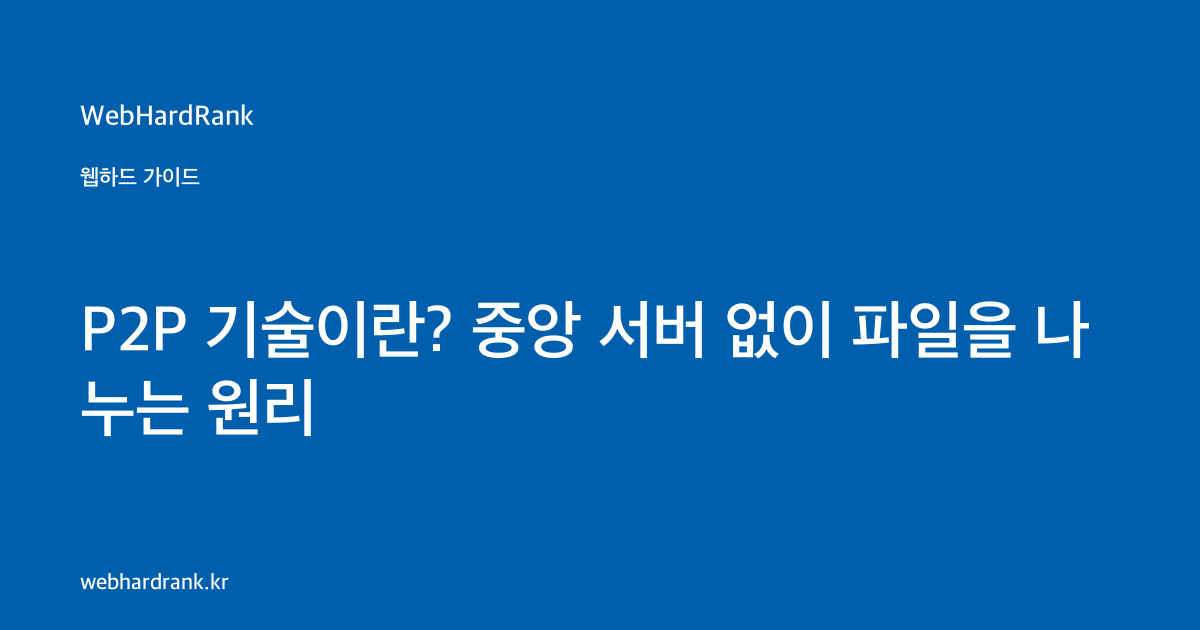 WebHardRank

웹하드 가이드

P2P 기술이란? 중앙 서버 없이 파일을 나누는 원리

webhardrank.kr